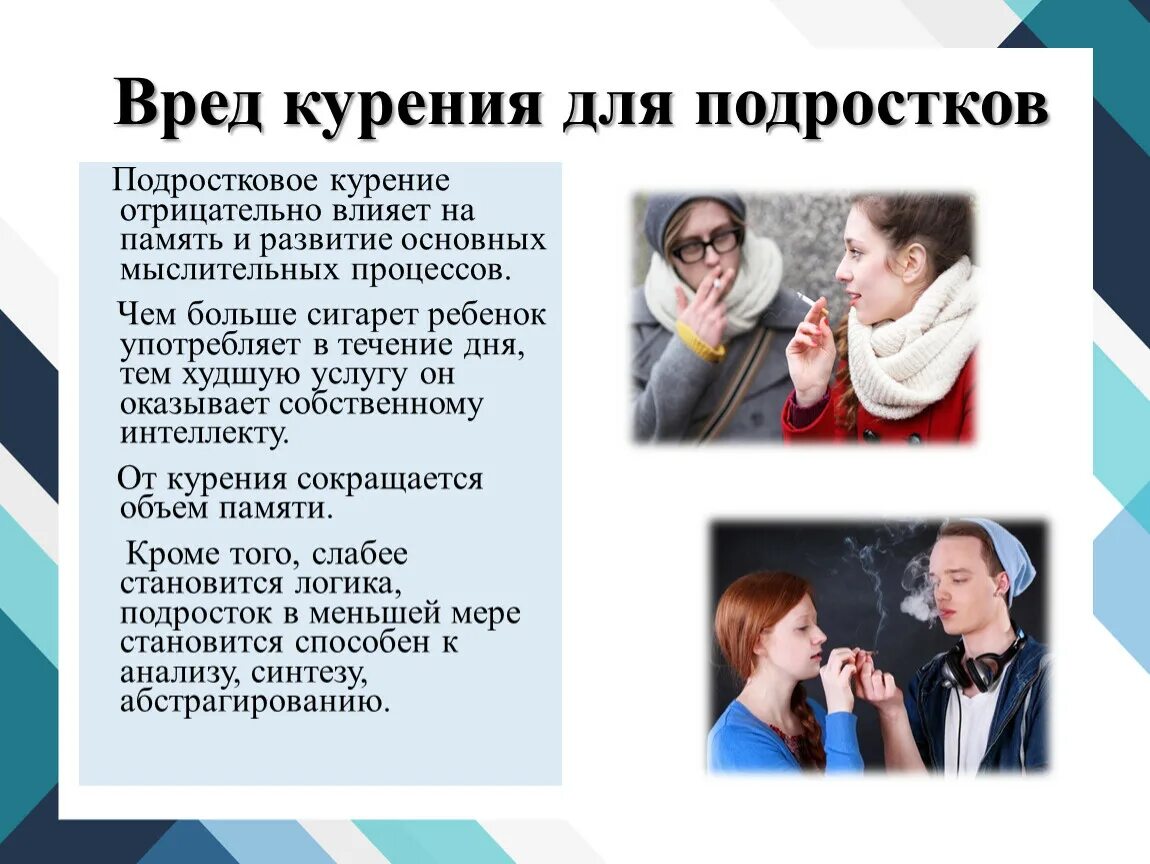 Вред курения для подростков

Подростковое курение отрицательно влияет на память и развитие основных мыслительных процессов.

Чем больше сигарет ребенок употребляет в течение дня, тем худшую услугу он оказывает собственному интеллекту.

От курения сокращается объем памяти.

Кроме того, слабее становится логика, подросток в меньшей мере становится способен к анализу, синтезу, абстрагированию.